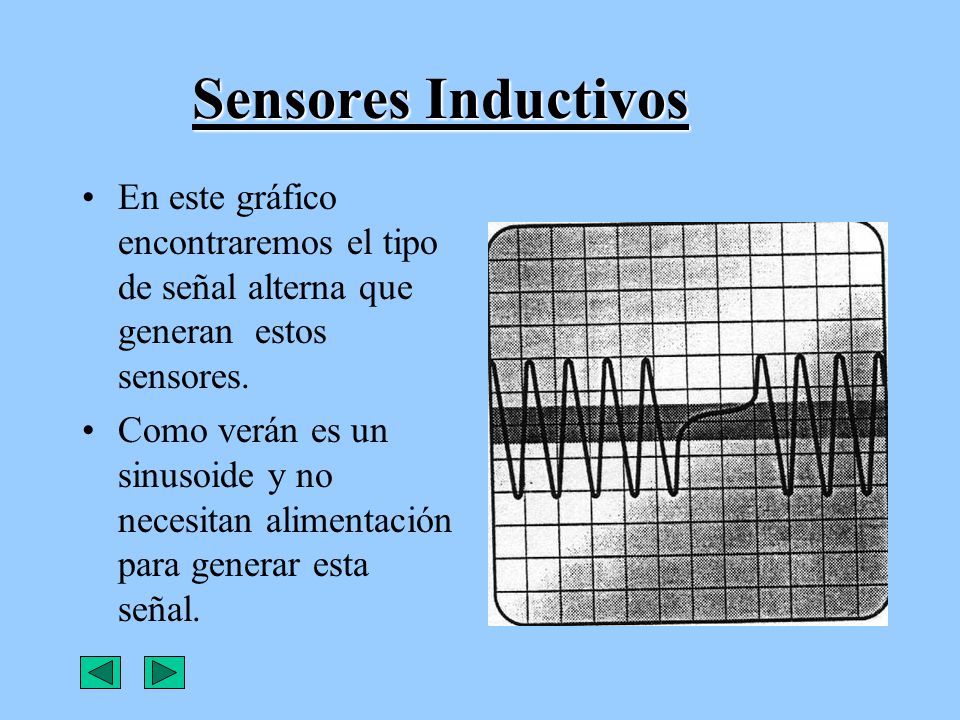 Sensores Inductivos

• En este gráfico encontraremos el tipo de señal alterna que generan estos sensores.

• Como verán es un sinusoide y no necesitan alimentación para generar esta señal.